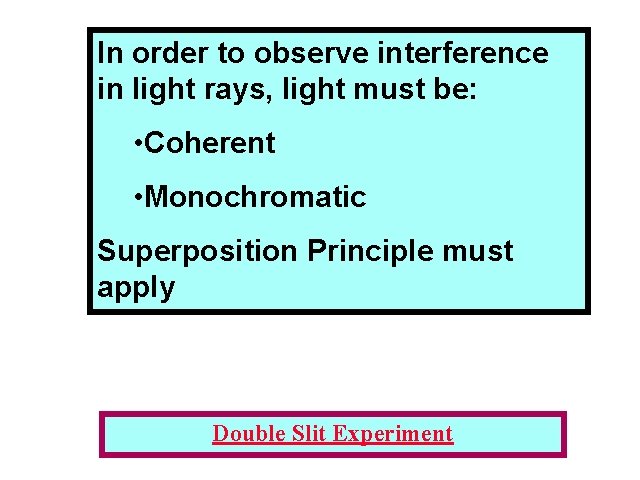 In order to observe interference in light rays, light must be:

•Coherent

•Monochromatic

Superposition Principle must apply

Double Slit Experiment